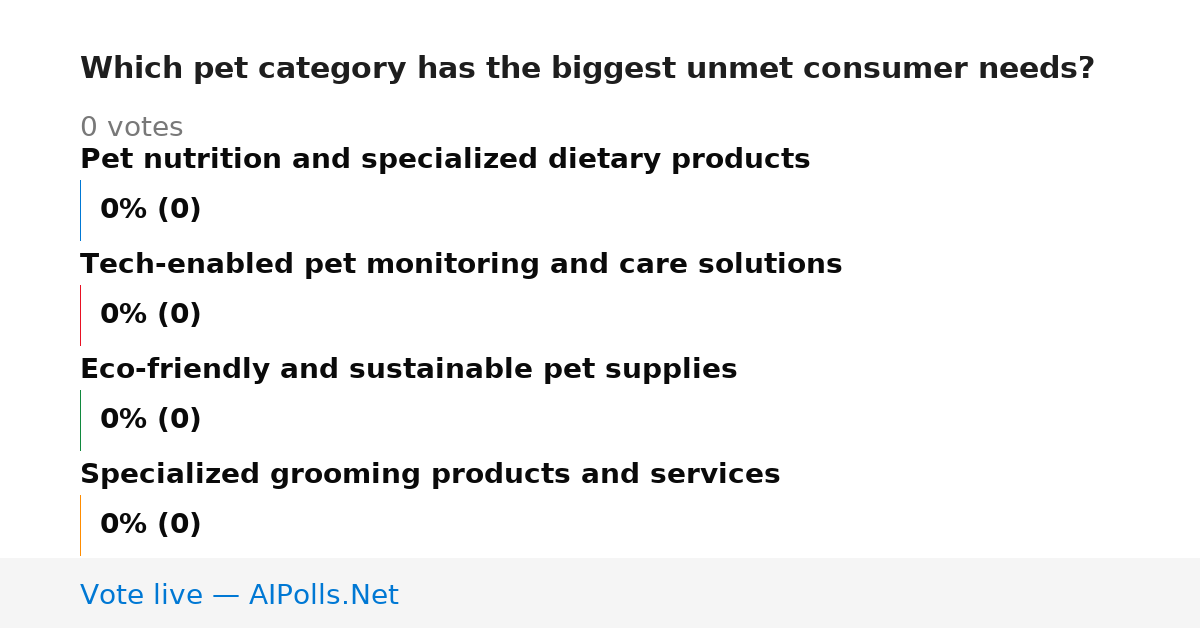 Which pet category has the biggest unmet consumer needs?

0 votes

Pet nutrition and specialized dietary products

0% (0)

Tech-enabled pet monitoring and care solutions

0% (0)

Eco-friendly and sustainable pet supplies

0% (0)

Specialized grooming products and services

0% (0)

Vote live — AIPolls.Net